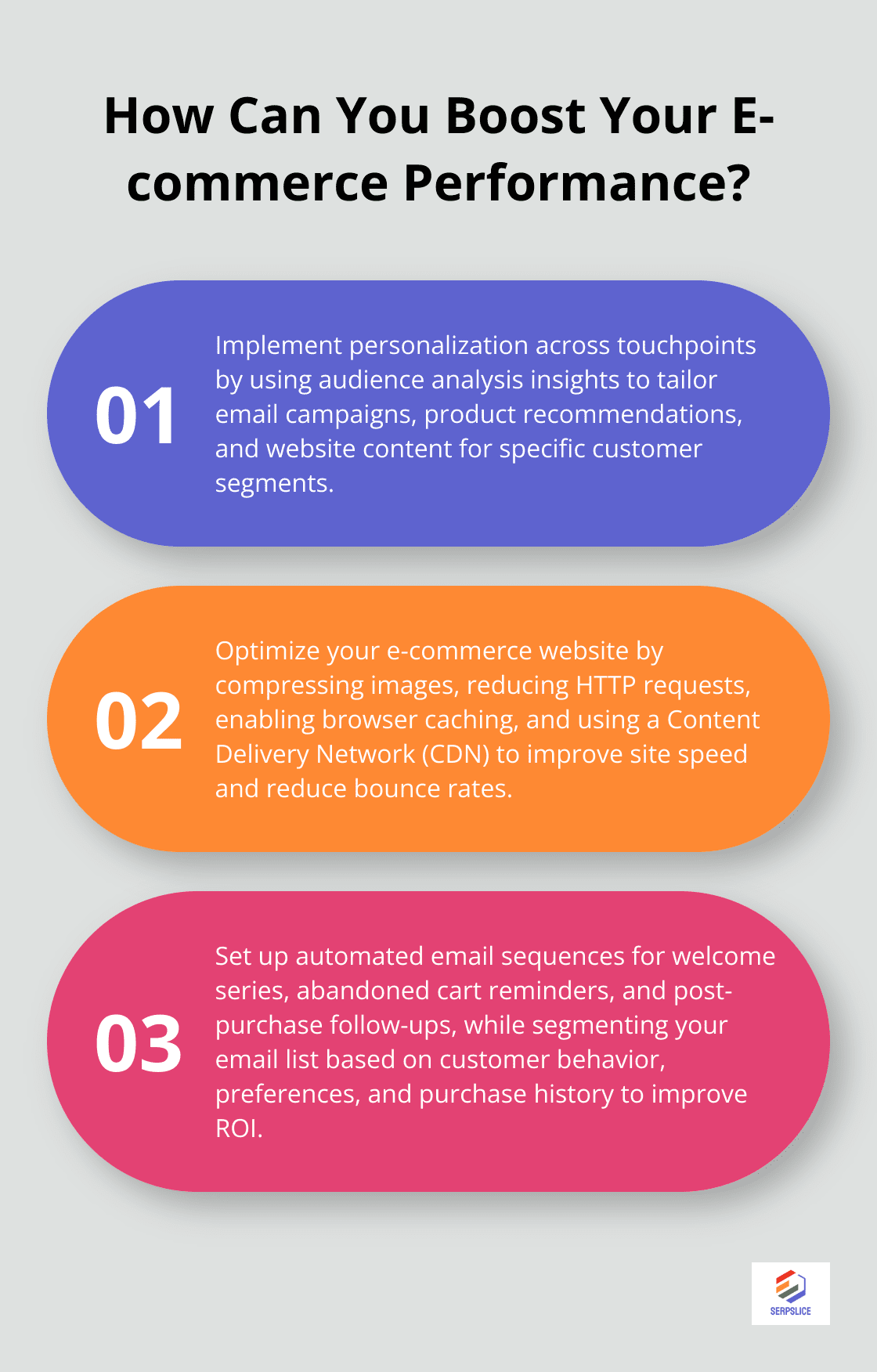 How Can You Boost Your E-commerce Performance?

01

Implement personalization across touchpoints by using audience analysis insights to tailor email campaigns, product recommendations, and website content for specific customer segments.

02

Optimize your e-commerce website by compressing images, reducing HTTP requests, enabling browser caching, and using a Content Delivery Network (CDN) to improve site speed and reduce bounce rates.

03

Set up automated email sequences for welcome series, abandoned cart reminders, and post-purchase follow-ups, while segmenting your email list based on customer behavior, preferences, and purchase history to improve ROI.

SERPSLICE